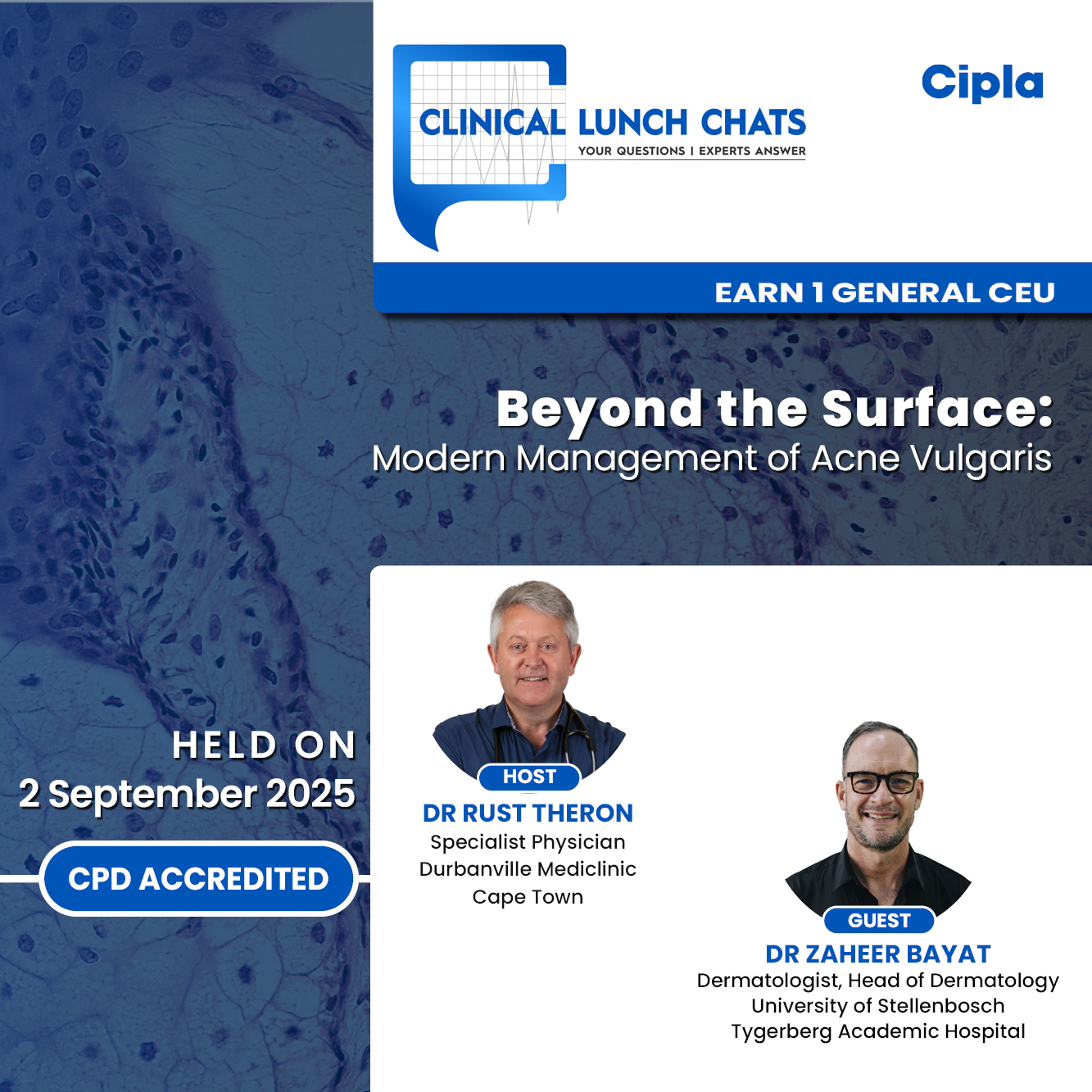 CLINICAL LUNCH CHATS
YOUR QUESTIONS I EXPERTS ANSWER

Cipla

EARN 1 GENERAL CEU

Beyond the Surface:
Modern Management of Acne Vulgaris

HELD ON
2 September 2025

CPD ACCREDITED

HOST
DR RUST THERON
Specialist Physician
Durbanville Mediclinic
Cape Town

GUEST
DR ZAHEER BAYAT
Dermatologist, Head of Dermatology
University of Stellenbosch
Tygerberg Academic Hospital